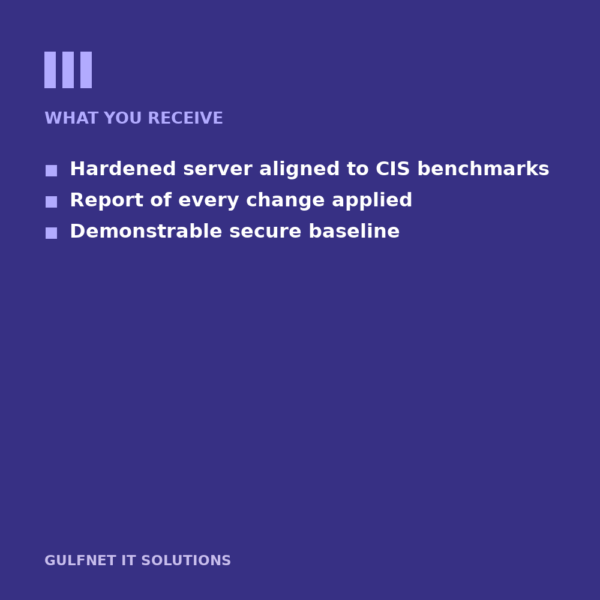 WHAT YOU RECEIVE

■ Hardened server aligned to CIS benchmarks
■ Report of every change applied
■ Demonstrable secure baseline

GULFNET IT SOLUTIONS